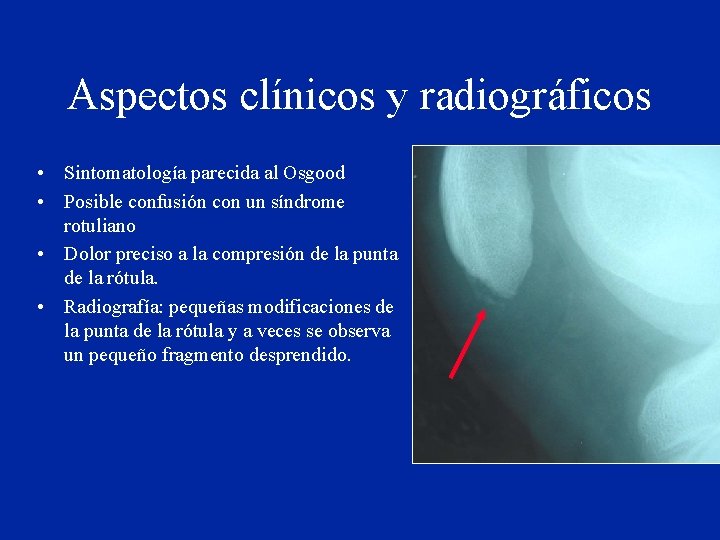 Aspectos clínicos y radiográficos

• Sintomatología parecida al Osgood
• Posible confusión con un síndrome rotuliano
• Dolor preciso a la compresión de la punta de la rótula.
• Radiografía: pequeñas modificaciones de la punta de la rótula y a veces se observa un pequeño fragmento desprendido.